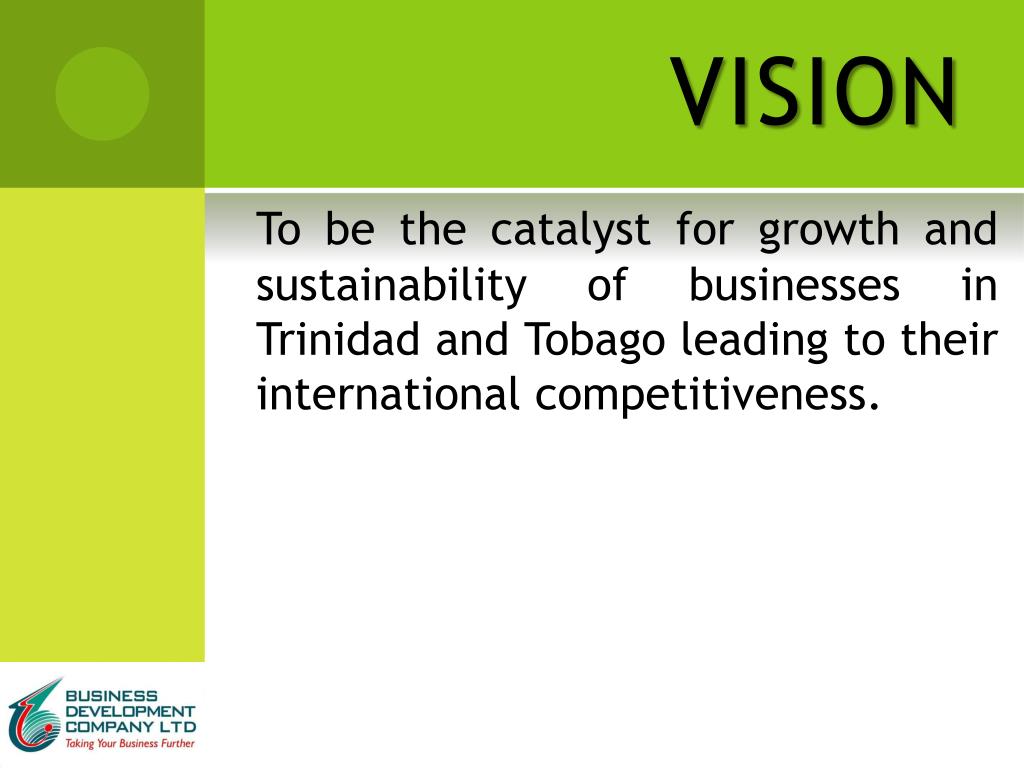 VISION

To be the catalyst for growth and sustainability of businesses in Trinidad and Tobago leading to their international competitiveness.

BUSINESS DEVELOPMENT COMPANY LTD
Taking Your Business Further